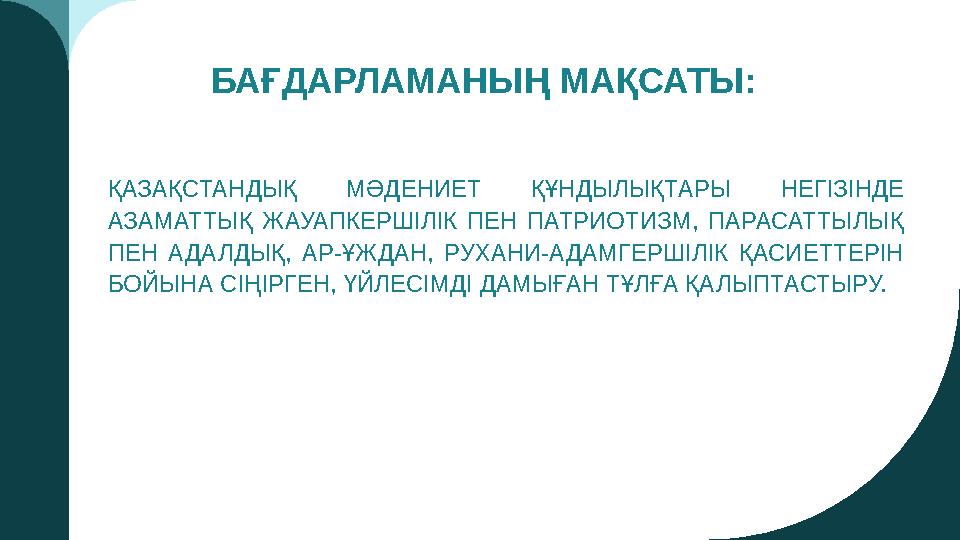 БАҒДАРЛАМАНЫҢ МАҚСАТЫ:

ҚАЗАҚСТАНДЫҚ МӘДЕНИЕТ ҚҰНДЫЛЫҚТАРЫ НЕГІЗІНДЕ АЗАМАТТЫҚ ЖАУАПКЕРШІЛІК ПЕН ПАТРИОТИЗМ, ПАРАСАТТЫЛЫҚ ПЕН АДАЛДЫҚ, АР-ҰЖДАН, РУХАНИ-АДАМГЕРШІЛІК ҚАСИЕТТЕРІН БОЙЫНА СІҢІРГЕН, ҮЙЛЕСІМДІ ДАМЫҒАН ТҰЛҒА ҚАЛЫПТАСТЫРУ.